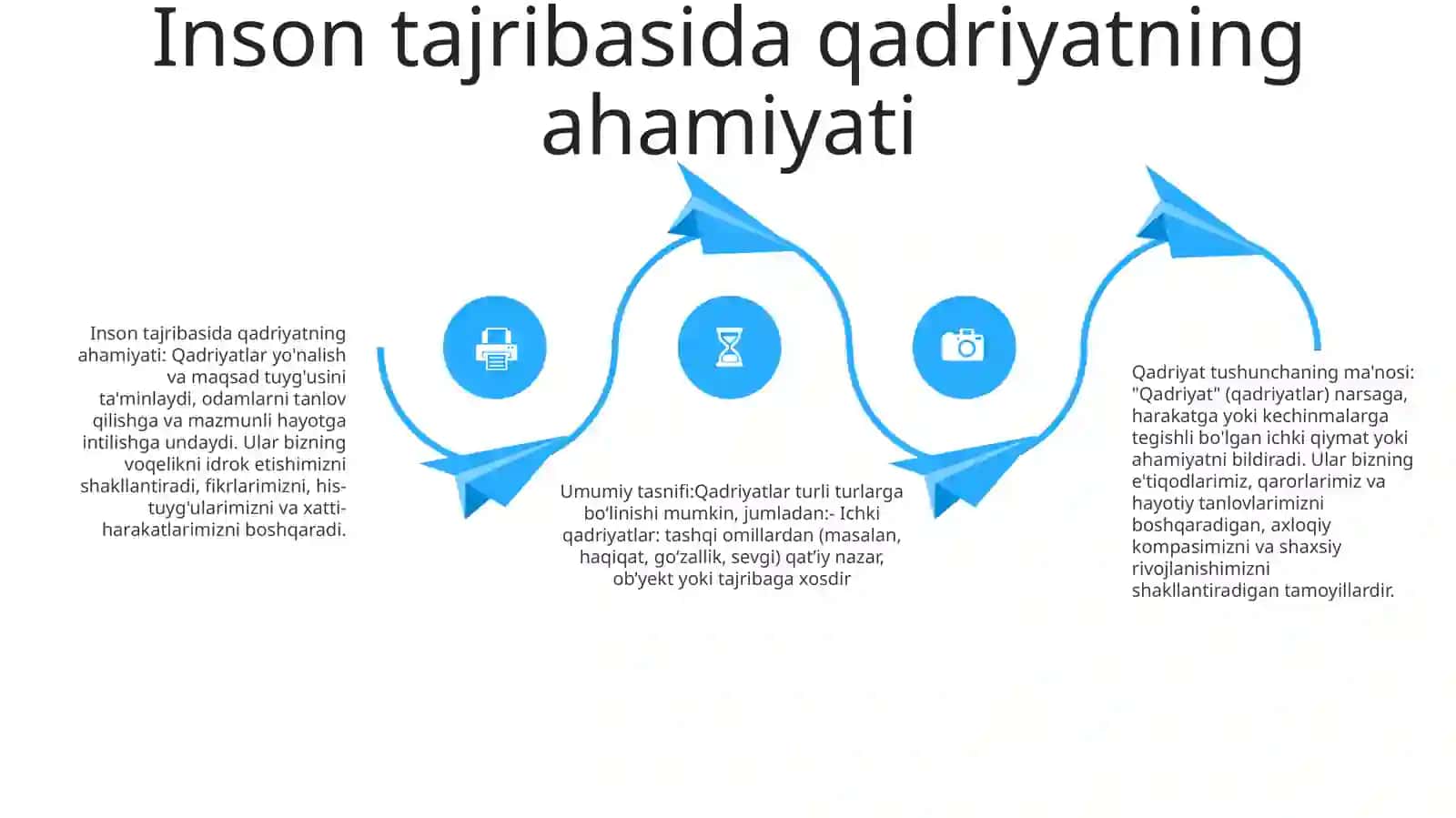 Inson tajribasida qadriyatning ahamiyati

Inson tajribasida qadriyatning ahamiyati: Qadriyatlar yo'nalish va maqsad tuyg'usini ta'minlaydi, odamlarni tanlov qilishga va mazmunli hayotga intilishga undaydi. Ular bizning voqelikni idrok etishimizni shakllantiradi, fikrlarimizni, his-tuyg'ularimizni va xatti-harakatlarimizni boshqaradi.

Umumiy tasnifi:Qadriyatlar turli turlarga bo‘linishi mumkin, jumladan:- Ichki qadriyatlar: tashqi omillardan (masalan, haqiqat, go‘zallik, sevgi) qat’iy nazar, ob’yekt yoki tajribaga xosdir

Qadriyat tushunchaning ma'nosi: "Qadriyat" (qadriyatlar) narsaga, harakatga yoki kechinmalarga tegishli bo'lgan ichki qiymat yoki ahamiyatni bildiradi. Ular bizning e'tiqodlarimiz, qarorlarimiz va hayotiy tanlovlarimizni boshqaradigan, axloqiy kompasimizni va shaxsiy rivojlanishimizni shakllantiradigan tamoyillardir.